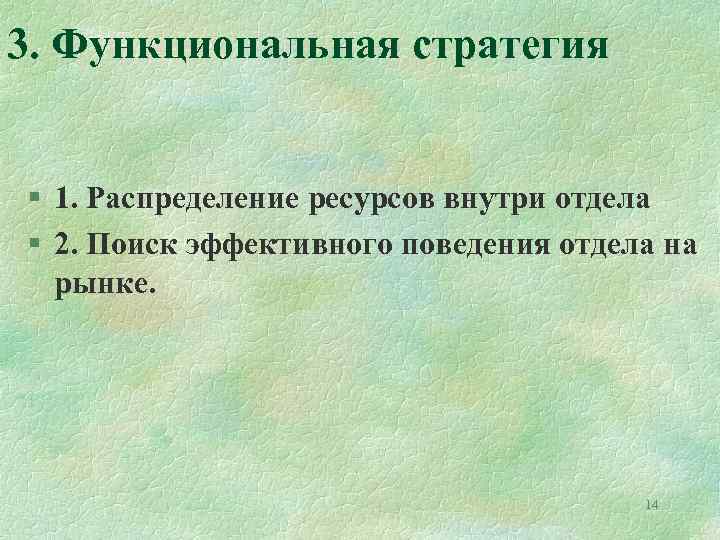 3. Функциональная стратегия

§ 1. Распределение ресурсов внутри отдела
§ 2. Поиск эффективного поведения отдела на рынке.

14